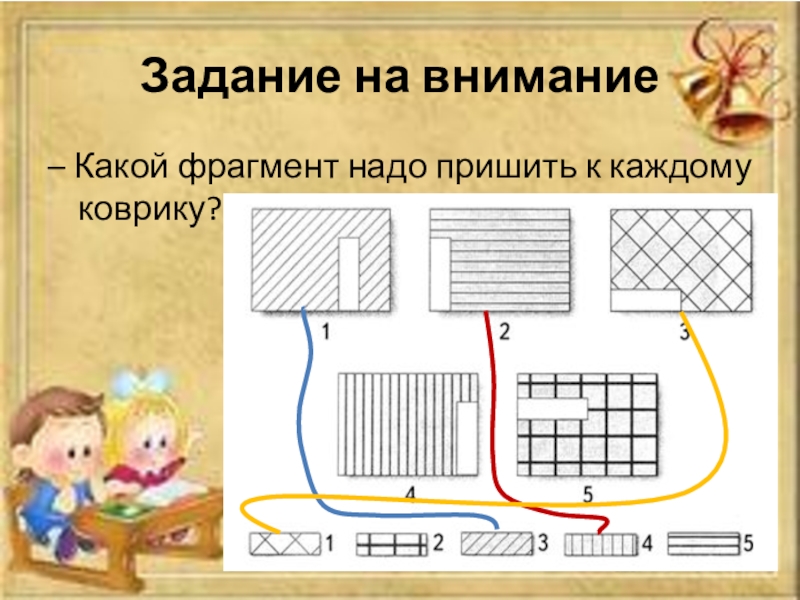 Задание на внимание

– Какой фрагмент надо пришить к каждому коврику?

1

2

3

4

5

1

2

3

4

5